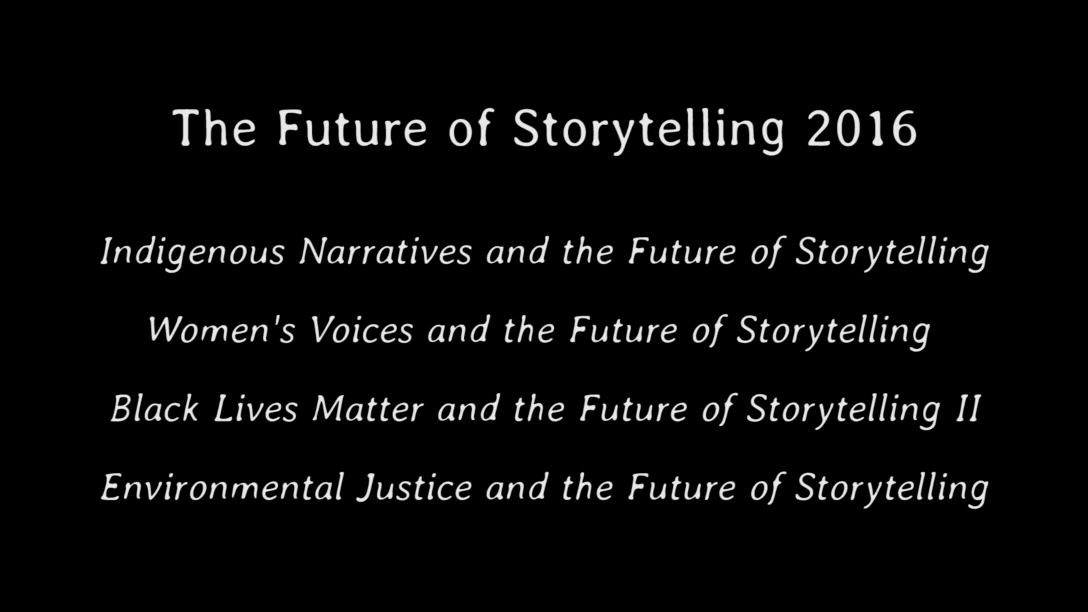 The Future of Storytelling 2016

Indigenous Narratives and the Future of Storytelling

Women's Voices and the Future of Storytelling

Black Lives Matter and the Future of Storytelling II

Environmental Justice and the Future of Storytelling